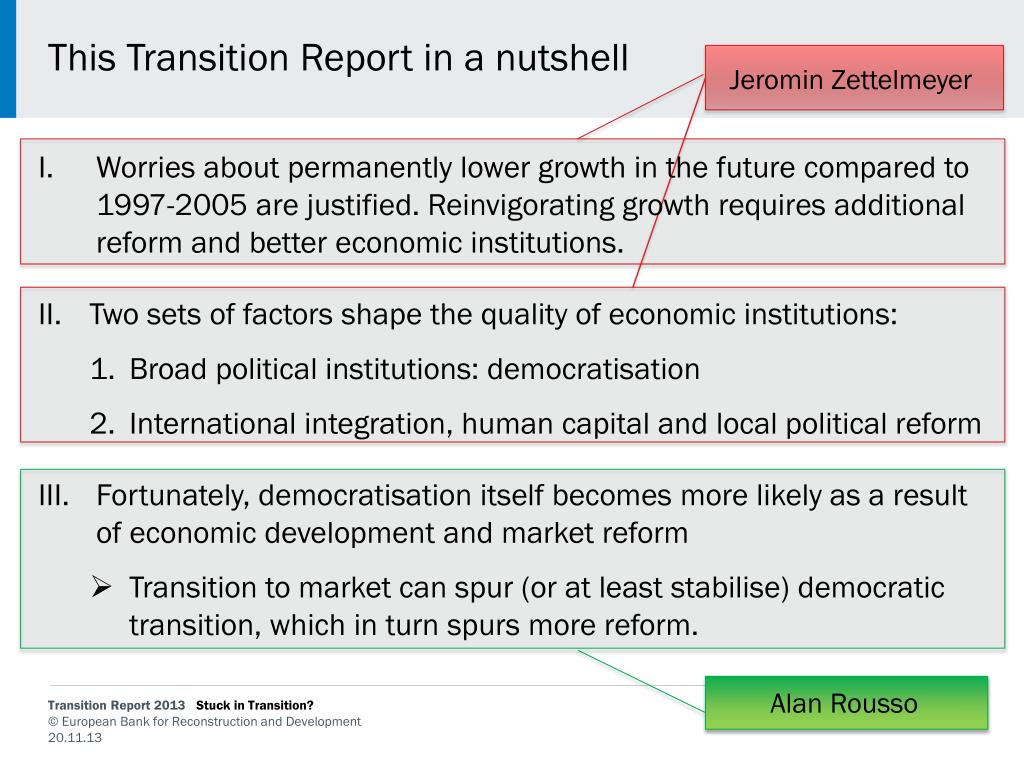 This Transition Report in a nutshell

Jeromin Zettelmeyer

I. Worries about permanently lower growth in the future compared to 1997-2005 are justified. Reinvigorating growth requires additional reform and better economic institutions.

II. Two sets of factors shape the quality of economic institutions:

1. Broad political institutions: democratisation

2. International integration, human capital and local political reform

III. Fortunately, democratisation itself becomes more likely as a result of economic development and market reform

➢ Transition to market can spur (or at least stabilise) democratic transition, which in turn spurs more reform.

Alan Rousso

Transition Report 2013 Stuck in Transition?
© European Bank for Reconstruction and Development
20.11.13